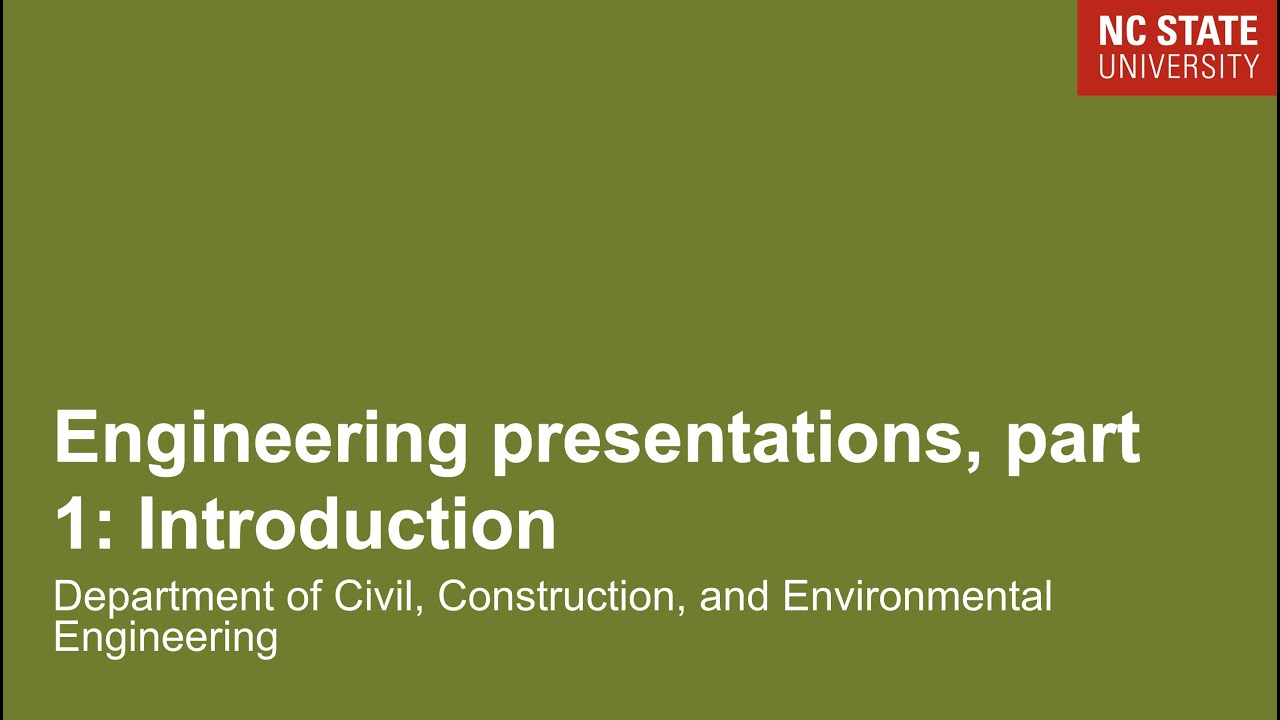 NC STATE
UNIVERSITY

Engineering presentations, part 1: Introduction

Department of Civil, Construction, and Environmental Engineering